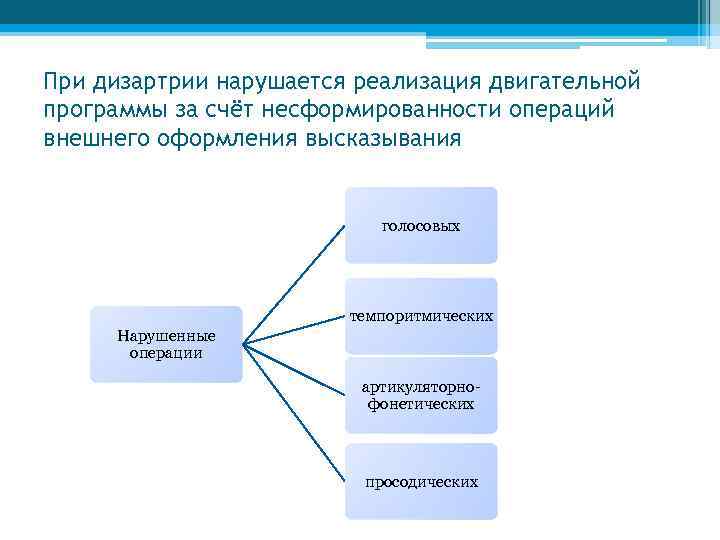 При дизартрии нарушается реализация двигательной программы за счёт несформированности операций внешнего оформления высказывания

Нарушенные операции

голосовых

темпоритмических

артикуляторно-фонетических

просодических